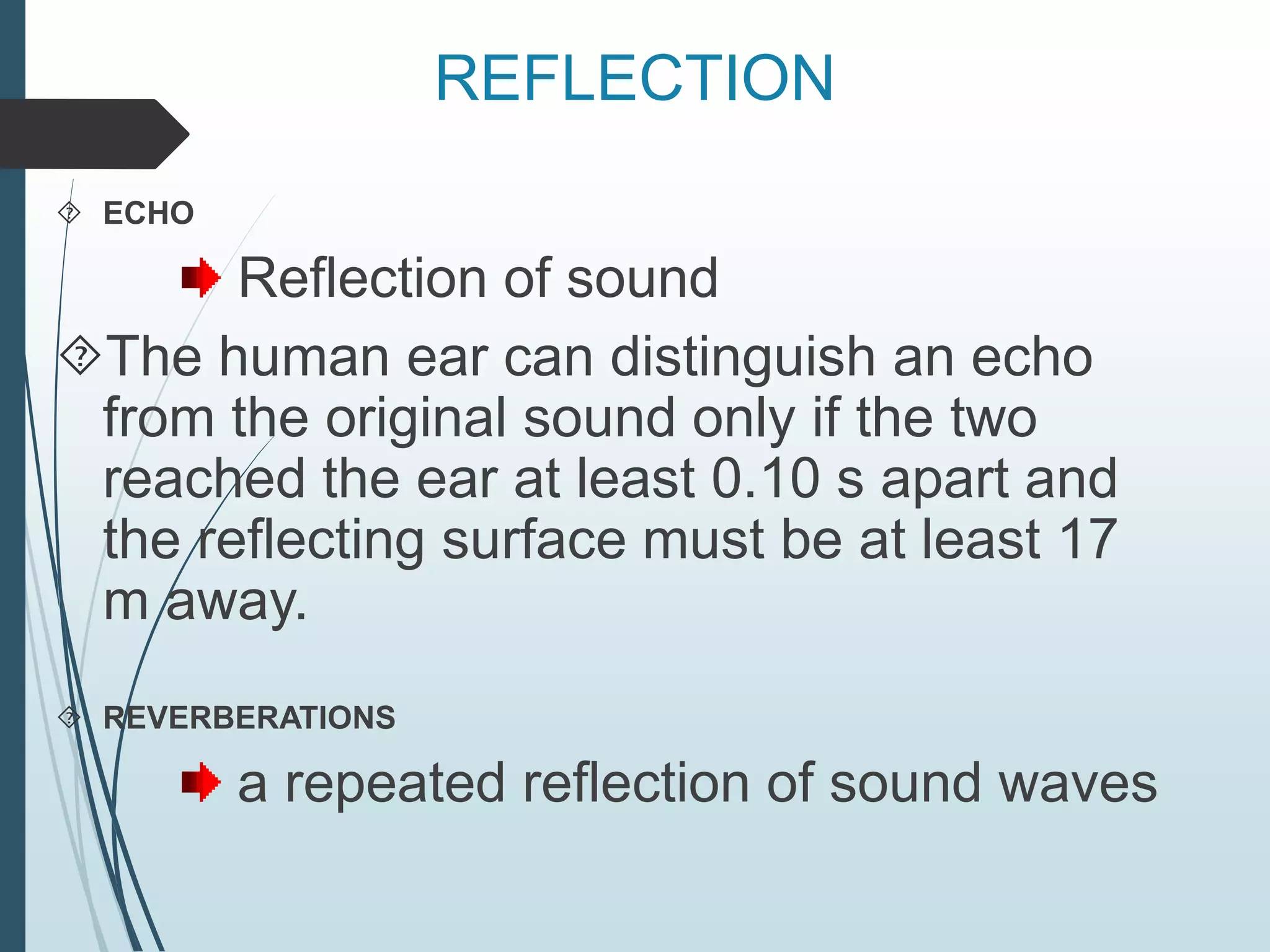 REFLECTION

ECHO

Reflection of sound

The human ear can distinguish an echo from the original sound only if the two reached the ear at least 0.10 s apart and the reflecting surface must be at least 17 m away.

REVERBERATIONS

a repeated reflection of sound waves